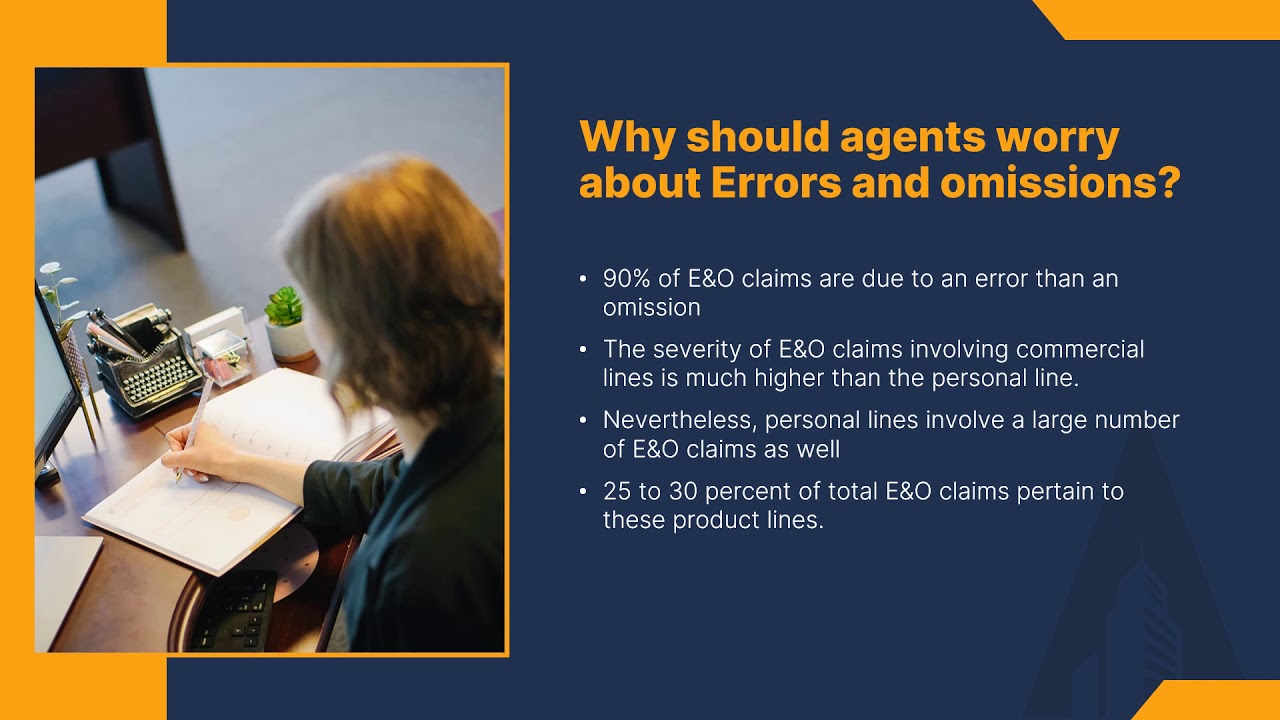 Why should agents worry about Errors and omissions?

• 90% of E&O claims are due to an error than an omission

• The severity of E&O claims involving commercial lines is much higher than the personal line.

• Nevertheless, personal lines involve a large number of E&O claims as well

• 25 to 30 percent of total E&O claims pertain to these product lines.